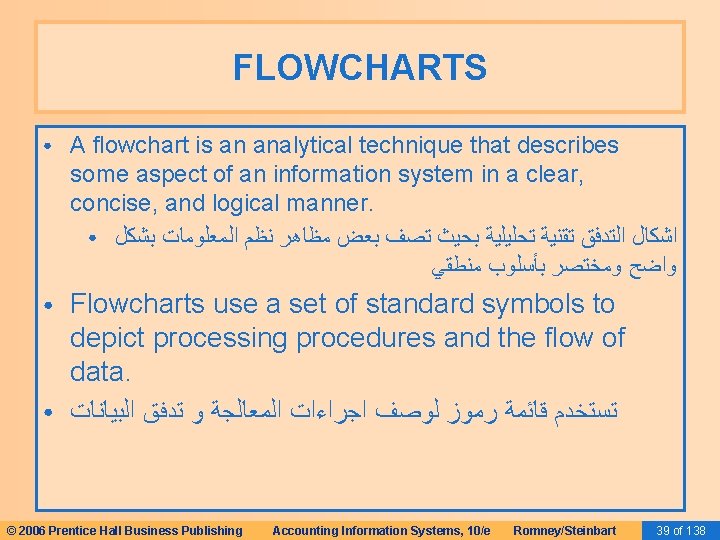 FLOWCHARTS

• A flowchart is an analytical technique that describes some aspect of an information system in a clear, concise, and logical manner.

• اشكال التدفق تقنية تحليلية بحيث تصف بعض مظاهر نظم المعلومات بشكل واضح ومختصر بأسلوب منطقي

• Flowcharts use a set of standard symbols to depict processing procedures and the flow of data.

• تستخدم قائمة رموز لوصف اجراءات المعالجة و تدفق البيانات

© 2006 Prentice Hall Business Publishing Accounting Information Systems, 10/e Romney/Steinbart 39 of 138